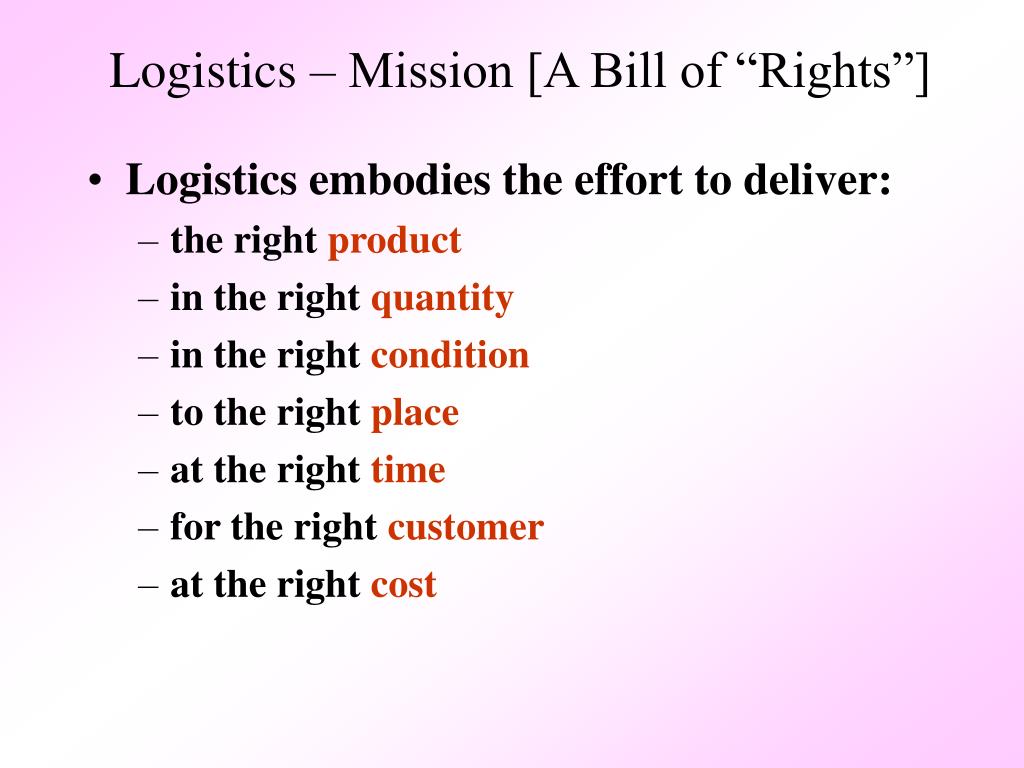 Logistics – Mission [A Bill of “Rights”]

• Logistics embodies the effort to deliver:
– the right product
– in the right quantity
– in the right condition
– to the right place
– at the right time
– for the right customer
– at the right cost